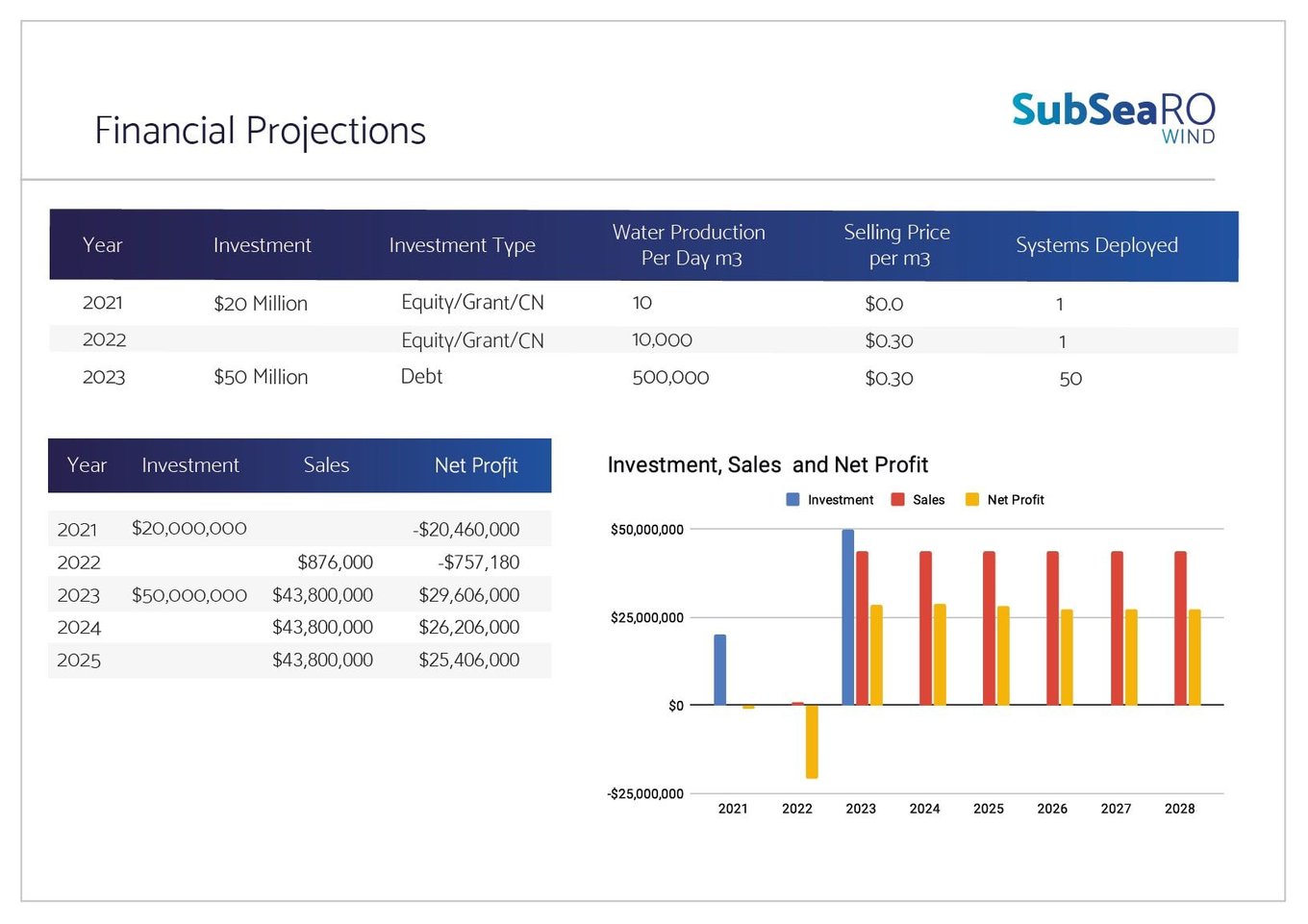 Financial Projections

SubSeaRO WIND

| Year | Investment | Investment Type | Water Production Per Day m3 | Selling Price per m3 | Systems Deployed |
|---|---|---|---|---|---|
| 2021 | $20 Million | Equity/Grant/CN | 10 | $0.0 | 1 |
| 2022 | | Equity/Grant/CN | 10,000 | $0.30 | 1 |
| 2023 | $50 Million | Debt | 500,000 | $0.30 | 50 |

| Year | Investment | Sales | Net Profit |
|---|---|---|---|
| 2021 | $20,000,000 | | -$20,460,000 |
| 2022 | | $876,000 | -$757,180 |
| 2023 | $50,000,000 | $43,800,000 | $29,606,000 |
| 2024 | | $43,800,000 | $26,206,000 |
| 2025 | | $43,800,000 | $25,406,000 |

Investment, Sales and Net Profit

Investment Sales Net Profit

$50,000,000
$25,000,000
$0
-$25,000,000

2021 2022 2023 2024 2025 2026 2027 2028